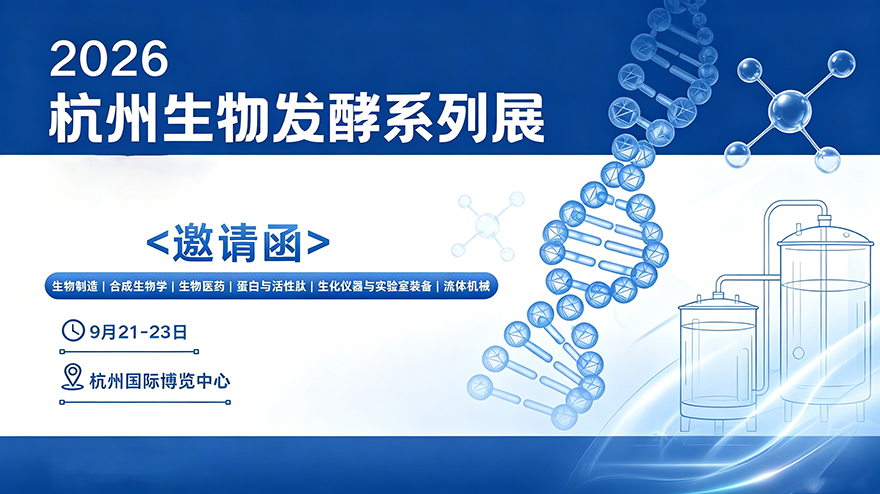 2026
杭州生物发酵系列展

<邀请函>

生物制造 | 合成生物学 | 生物医药 | 蛋白与活性肽 | 生化仪器与实验室装备 | 流体机械

9月21-23日

杭州国际博览中心